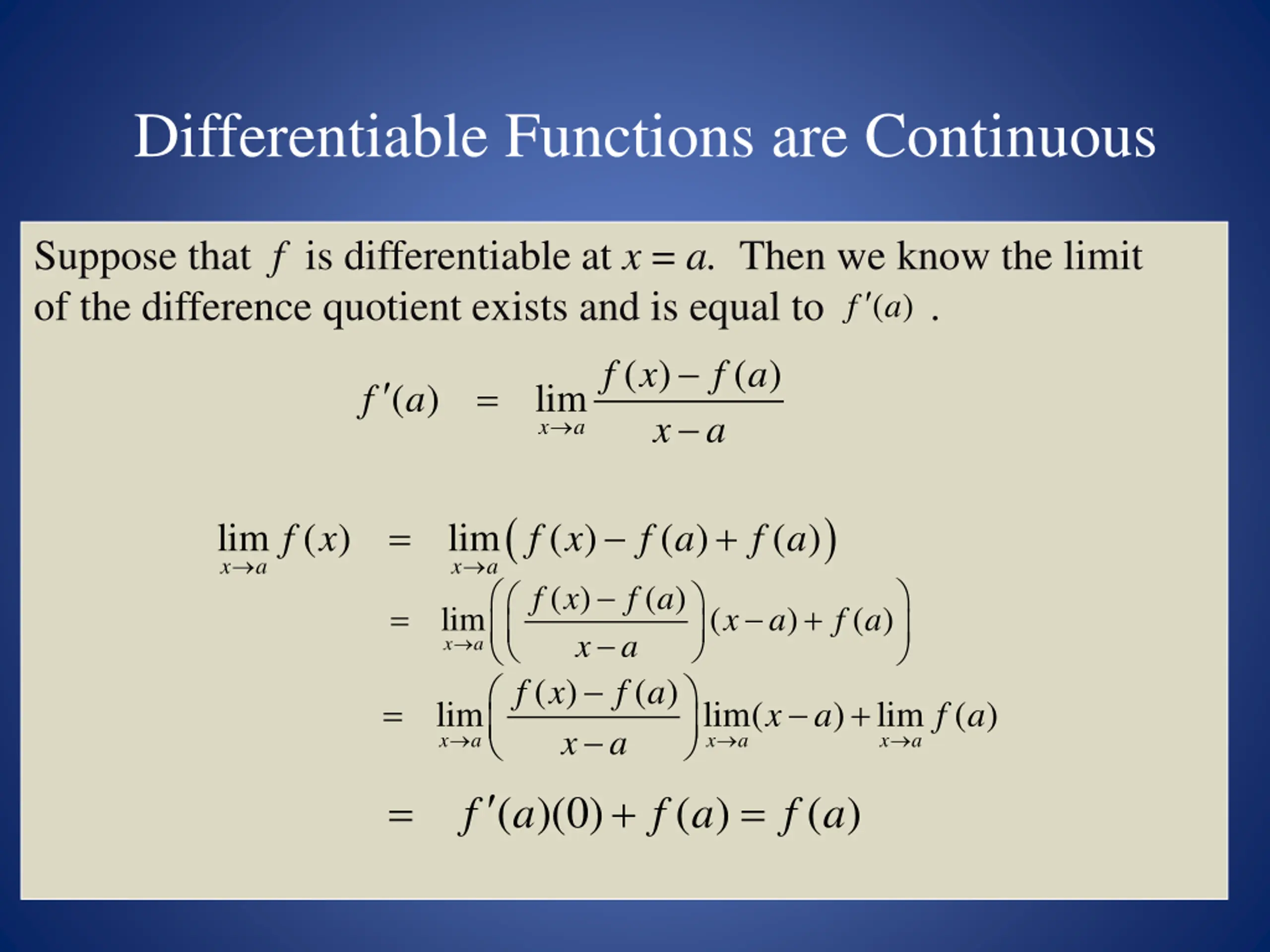 Differentiable Functions are Continuous

Suppose that $f$ is differentiable at $x = a$. Then we know the limit of the difference quotient exists and is equal to $f'(a)$ .

$f'(a) = \lim_{x \to a} \frac{f(x) - f(a)}{x - a}$

$\lim_{x \to a} f(x) = \lim_{x \to a} \left( f(x) - f(a) + f(a) \right)$

$= \lim_{x \to a} \left( \left( \frac{f(x) - f(a)}{x - a} \right)(x - a) + f(a) \right)$

$= \lim_{x \to a} \left( \frac{f(x) - f(a)}{x - a} \right) \lim_{x \to a} (x - a) + \lim_{x \to a} f(a)$

$= f'(a)(0) + f(a) = f(a)$